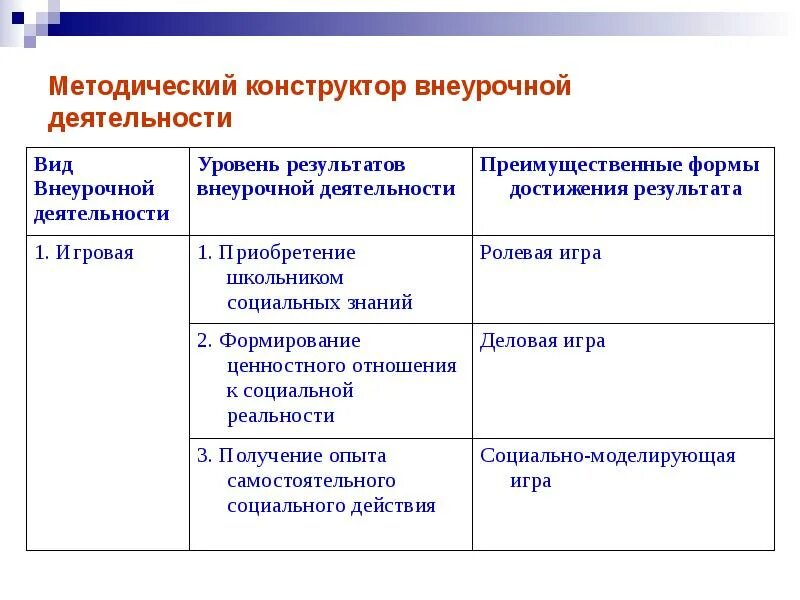 Методический конструктор внеурочной деятельности

| Вид Внеурочной деятельности | Уровень результатов внеурочной деятельности | Преимущественные формы достижения результата |
|---|---|---|
| 1. Игровая | 1. Приобретение школьником социальных знаний | Ролевая игра |
| | 2. Формирование ценностного отношения к социальной реальности | Деловая игра |
| | 3. Получение опыта самостоятельного социального действия | Социально-моделирующая игра |